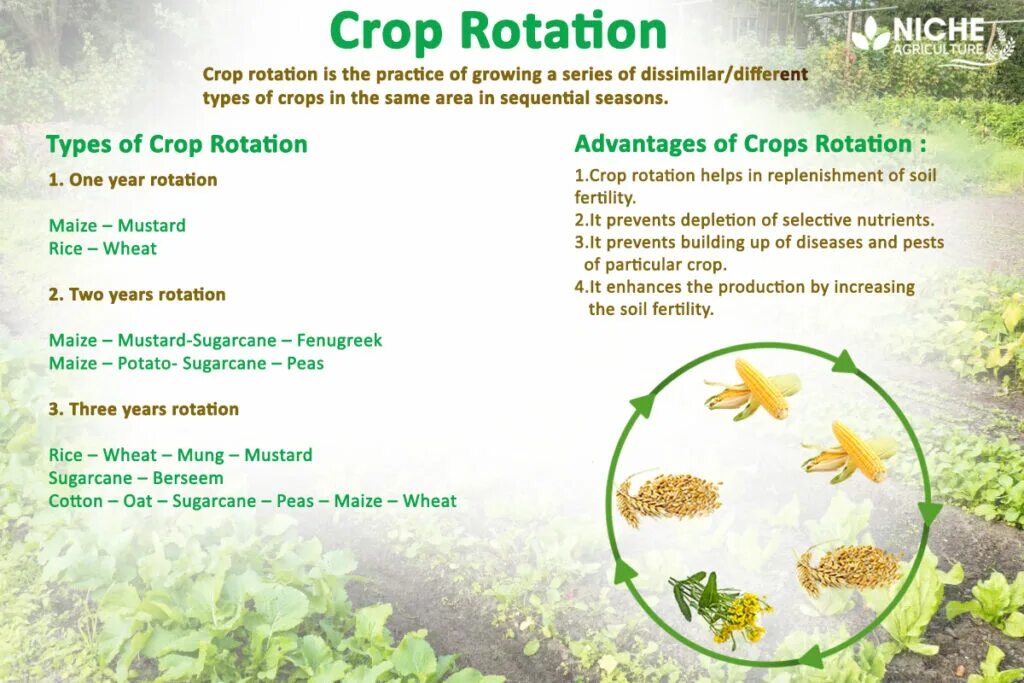 Crop Rotation

NICHE AGRICULTURE

Crop rotation is the practice of growing a series of dissimilar/different types of crops in the same area in sequential seasons.

Types of Crop Rotation

1. One year rotation

Maize – Mustard
Rice – Wheat

2. Two years rotation

Maize – Mustard-Sugarcane – Fenugreek
Maize – Potato- Sugarcane – Peas

3. Three years rotation

Rice – Wheat – Mung – Mustard
Sugarcane – Berseem
Cotton – Oat – Sugarcane – Peas – Maize – Wheat

Advantages of Crops Rotation :

1.Crop rotation helps in replenishment of soil fertility.
2.It prevents depletion of selective nutrients.
3.It prevents building up of diseases and pests of particular crop.
4.It enhances the production by increasing the soil fertility.